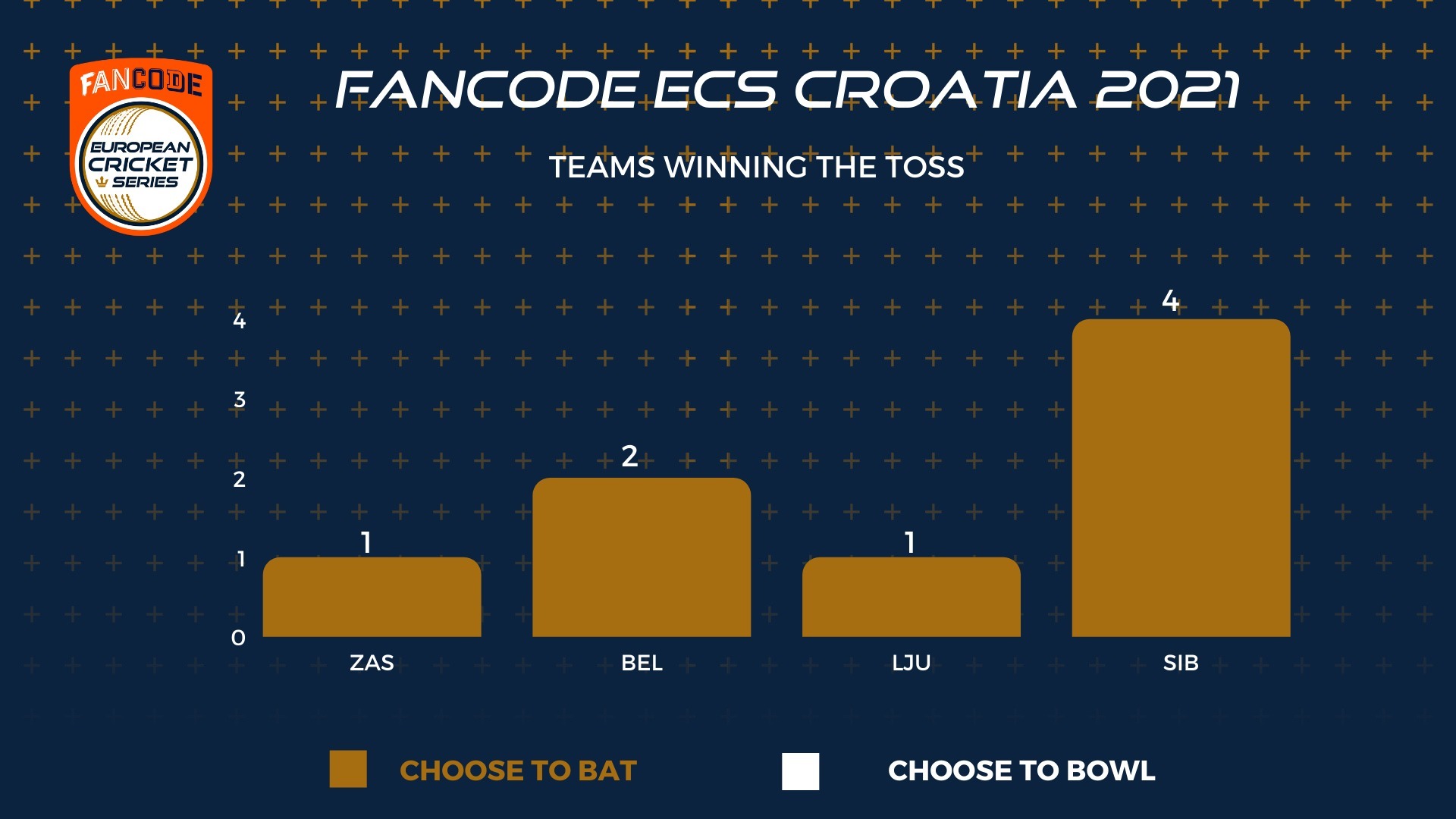 FANCODE
EUROPEAN CRICKET SERIES

FANCODE ECS CROATIA 2021

TEAMS WINNING THE TOSS

4
3
2
1
0

1
2
1
4

ZAS
BEL
LJU
SIB

CHOOSE TO BAT
CHOOSE TO BOWL